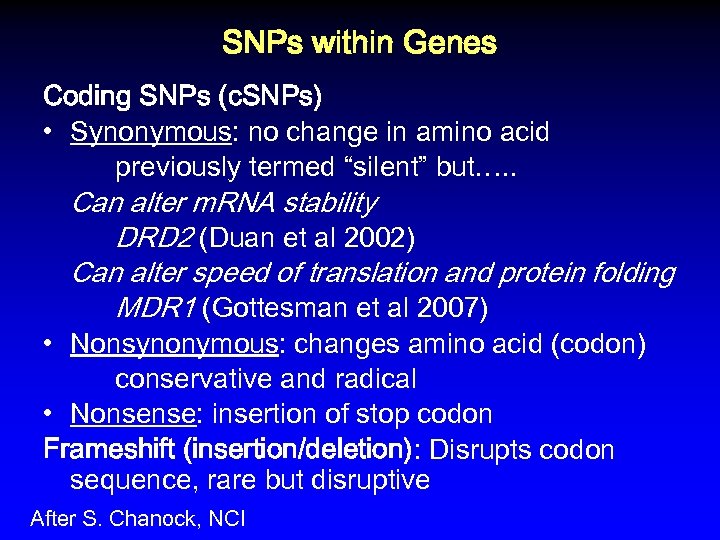 SNPs within Genes

Coding SNPs (cSNPs)

• Synonymous: no change in amino acid
previously termed “silent” but…..
Can alter mRNA stability
DRD2 (Duan et al 2002)
Can alter speed of translation and protein folding
MDR1 (Gottesman et al 2007)

• Nonsynonymous: changes amino acid (codon)
conservative and radical

• Nonsense: insertion of stop codon

Frameshift (insertion/deletion): Disrupts codon sequence, rare but disruptive

After S. Chanock, NCI